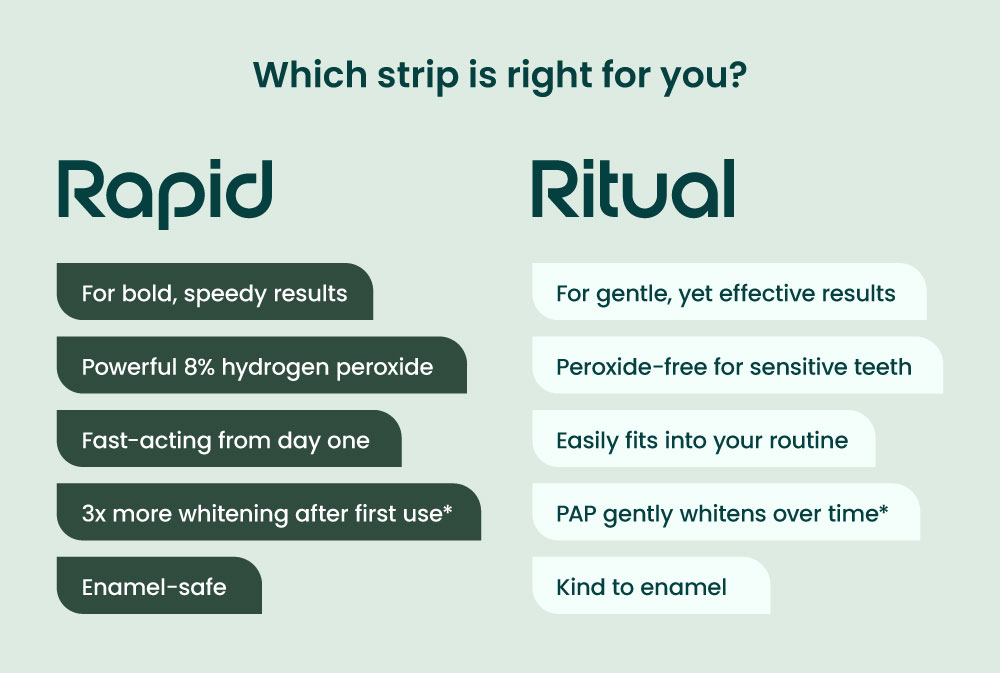 Which strip is right for you?

Rapid

For bold, speedy results

Powerful 8% hydrogen peroxide

Fast-acting from day one

3x more whitening after first use*

Enamel-safe

Ritual

For gentle, yet effective results

Peroxide-free for sensitive teeth

Easily fits into your routine

PAP gently whitens over time*

Kind to enamel